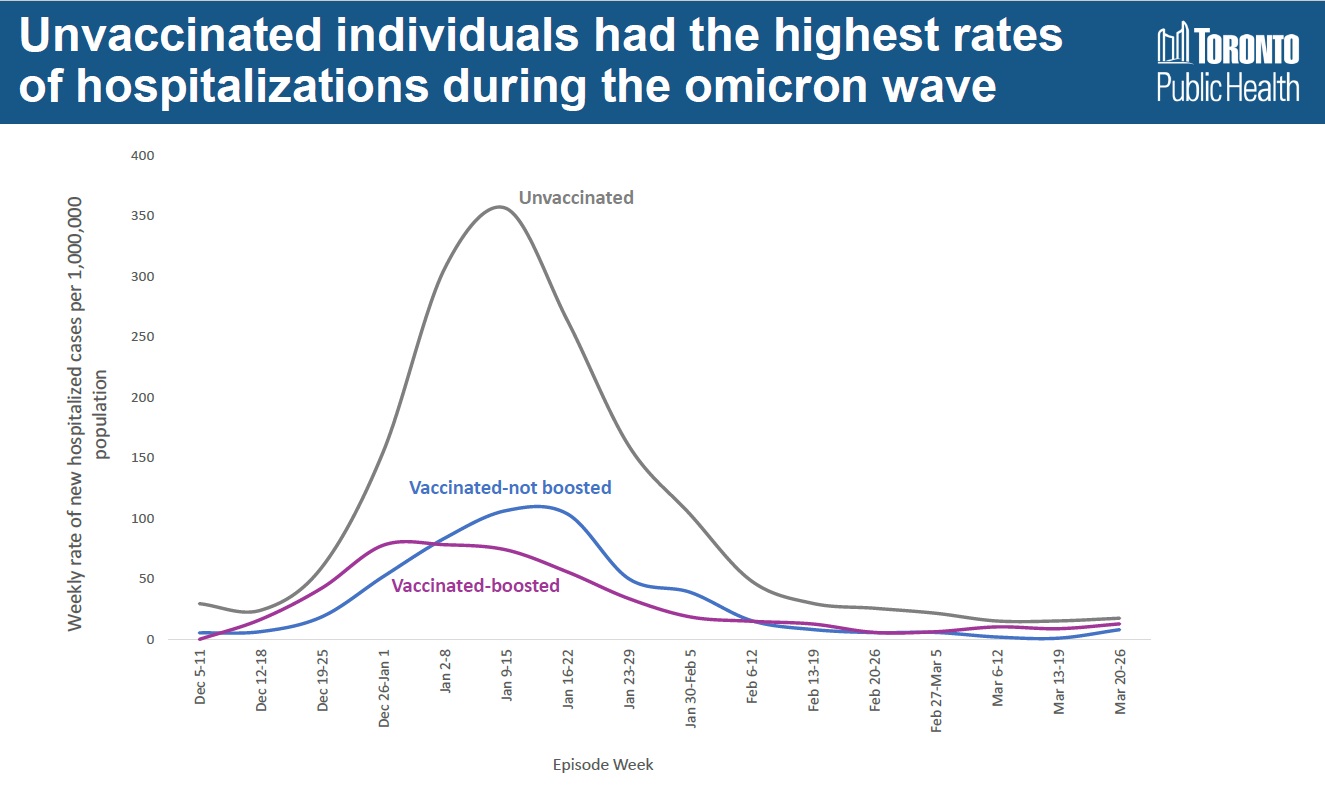 Unvaccinated individuals had the highest rates of hospitalizations during the omicron wave

TORONTO
Public Health

Weekly rate of new hospitalized cases per 1,000,000 population

400
350
300
250
200
150
100
50
0

Unvaccinated
Vaccinated-not boosted
Vaccinated-boosted

Dec 5-11
Dec 12-18
Dec 19-25
Dec 26-Jan 1
Jan 2-8
Jan 9-15
Jan 16-22
Jan 23-29
Jan 30-Feb 5
Feb 6-12
Feb 13-19
Feb 20-26
Feb 27-Mar 5
Mar 6-12
Mar 13-19
Mar 20-26

Episode Week